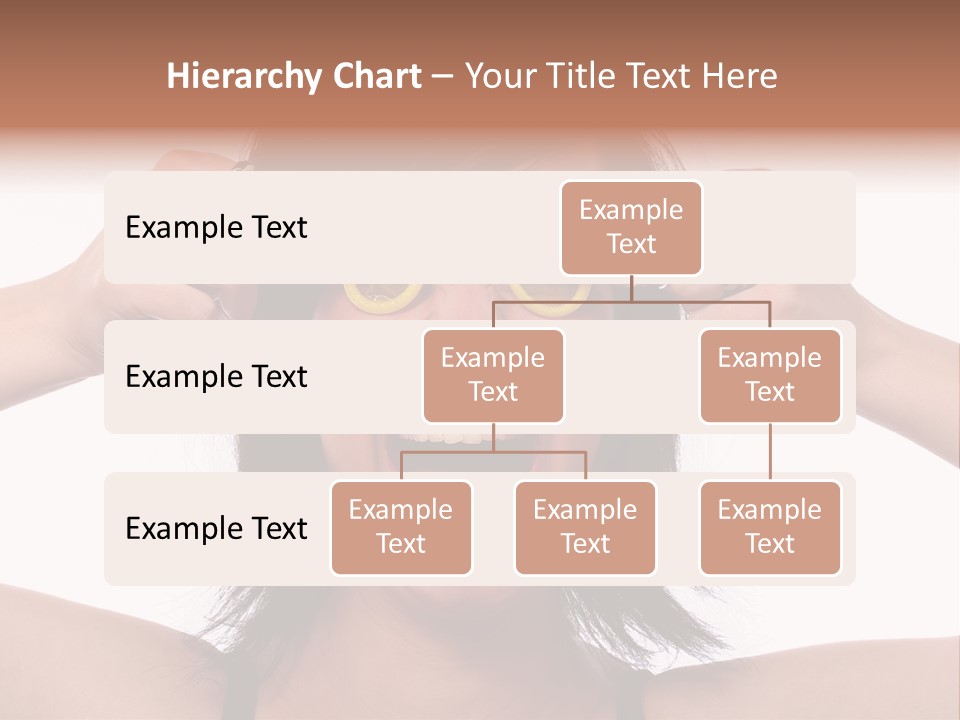 Hierarchy Chart – Your Title Text Here

Example Text

Example Text

Example Text

Example Text

Example Text

Example Text

Example Text

Example Text

Example Text